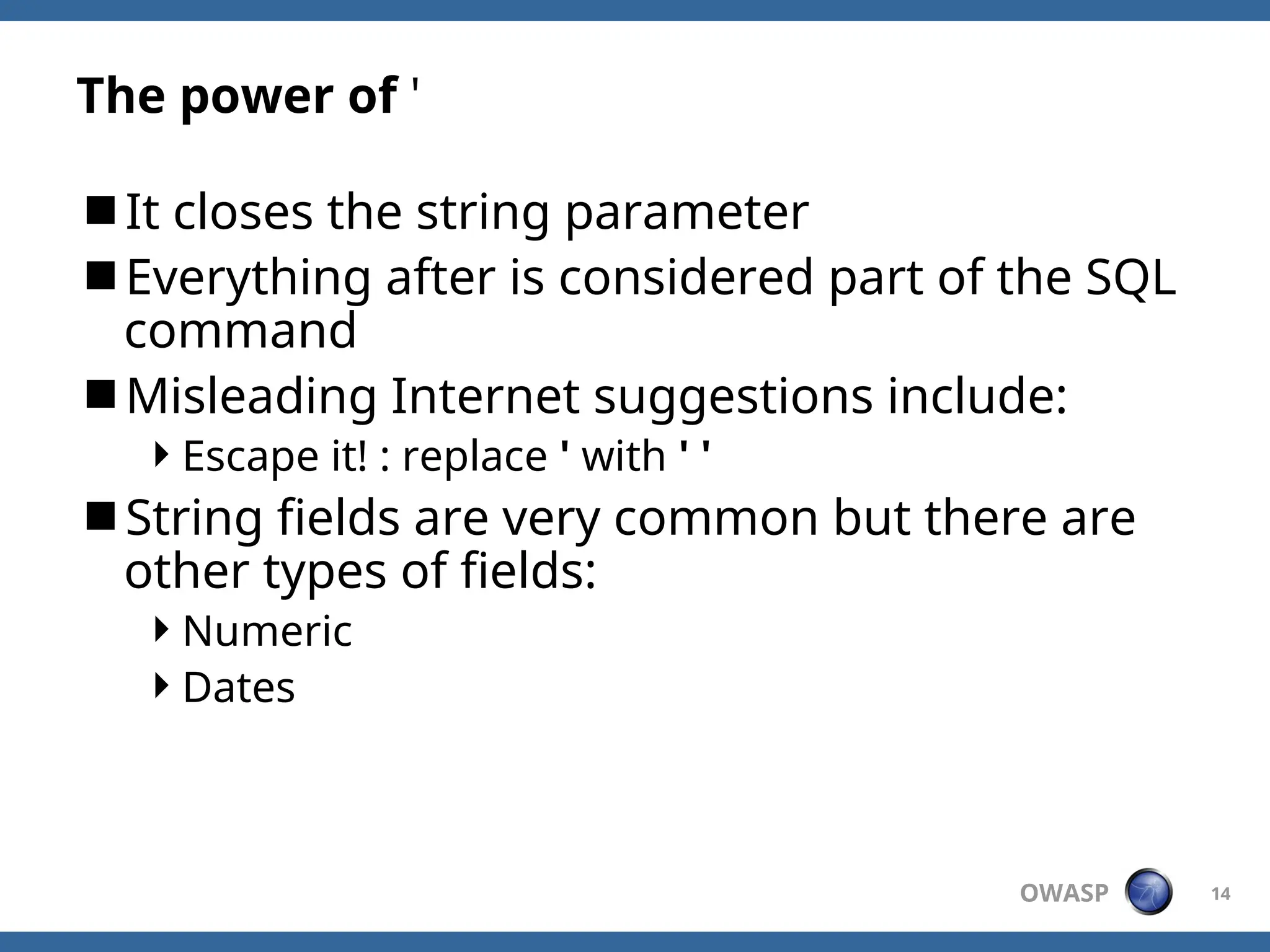 The power of '

It closes the string parameter

Everything after is considered part of the SQL command

Misleading Internet suggestions include:

Escape it! : replace ' with ' '

String fields are very common but there are other types of fields:

Numeric

Dates

OWASP 14